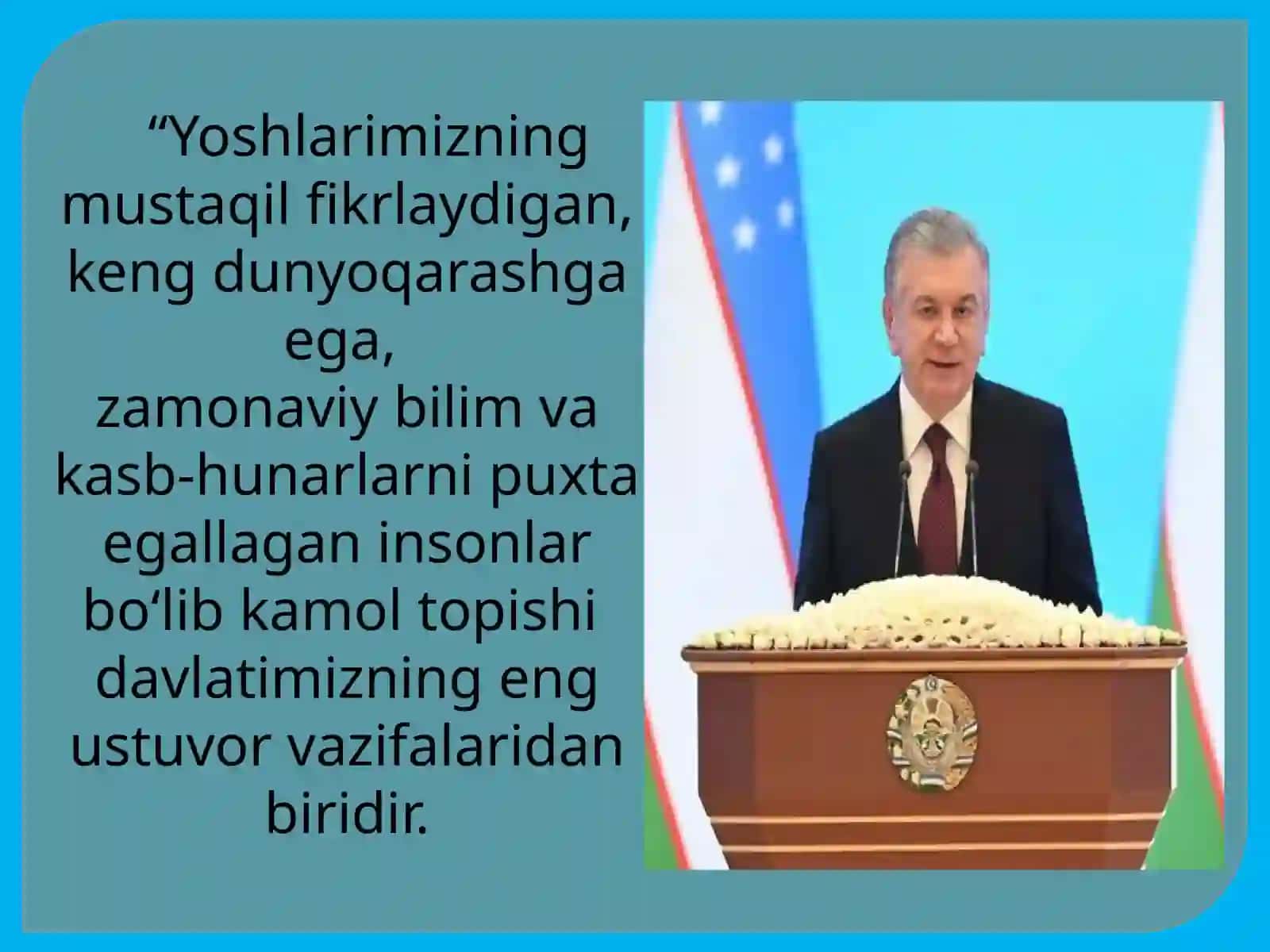 “Yoshlarimizning mustaqil fikrlaydigan, keng dunyoqarashga ega,
zamonaviy bilim va kasb-hunarlarni puxta egallagan insonlar bo‘lib kamol topishi davlatimizning eng ustuvor vazifalaridan biridir.